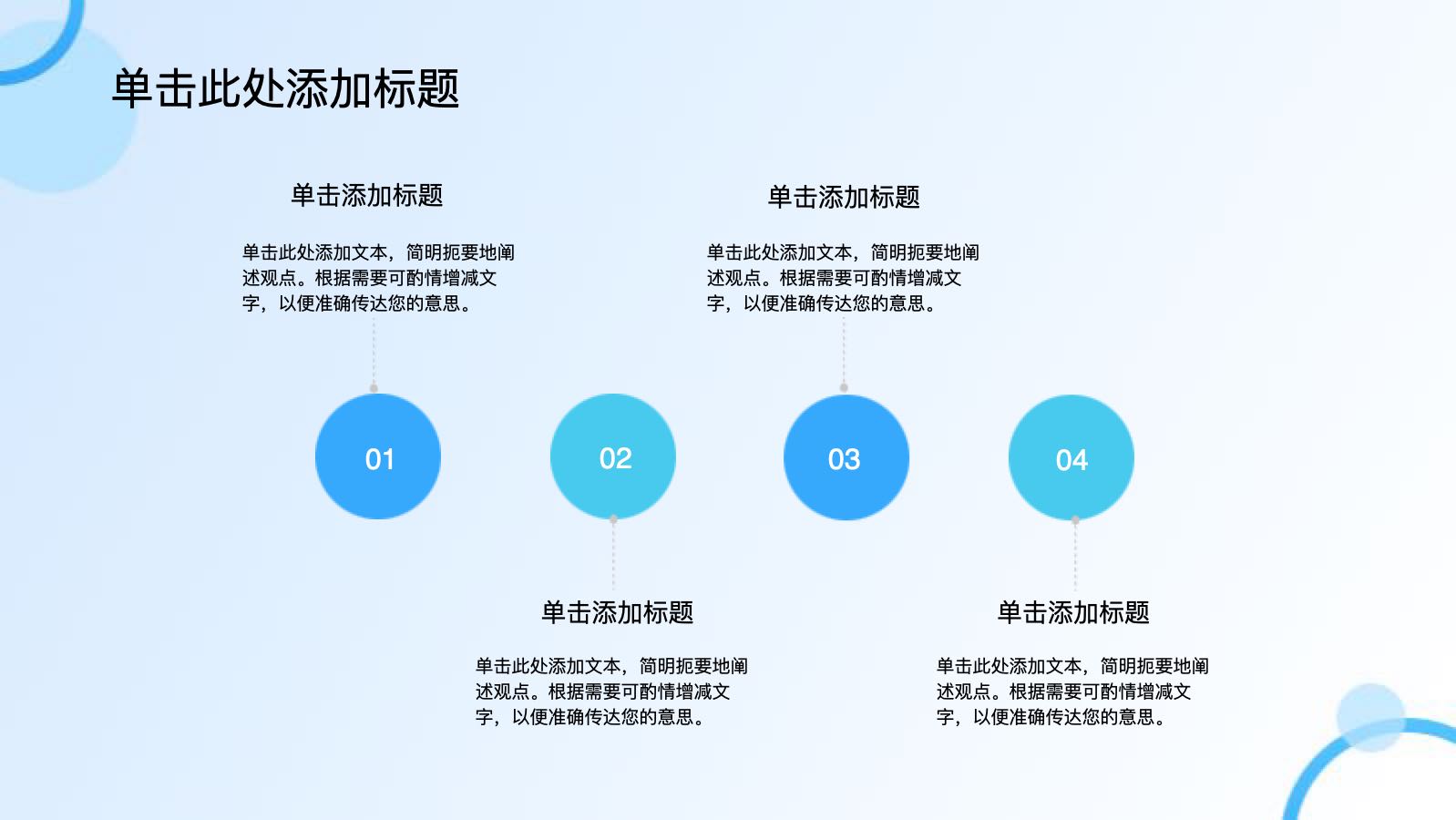 单击此处添加标题

单击添加标题

单击此处添加文本，简明扼要地阐述观点。根据需要可酌情增减文字，以便准确传达您的意思。

单击添加标题

单击此处添加文本，简明扼要地阐述观点。根据需要可酌情增减文字，以便准确传达您的意思。

01

02

03

04

单击添加标题

单击此处添加文本，简明扼要地阐述观点。根据需要可酌情增减文字，以便准确传达您的意思。

单击添加标题

单击此处添加文本，简明扼要地阐述观点。根据需要可酌情增减文字，以便准确传达您的意思。